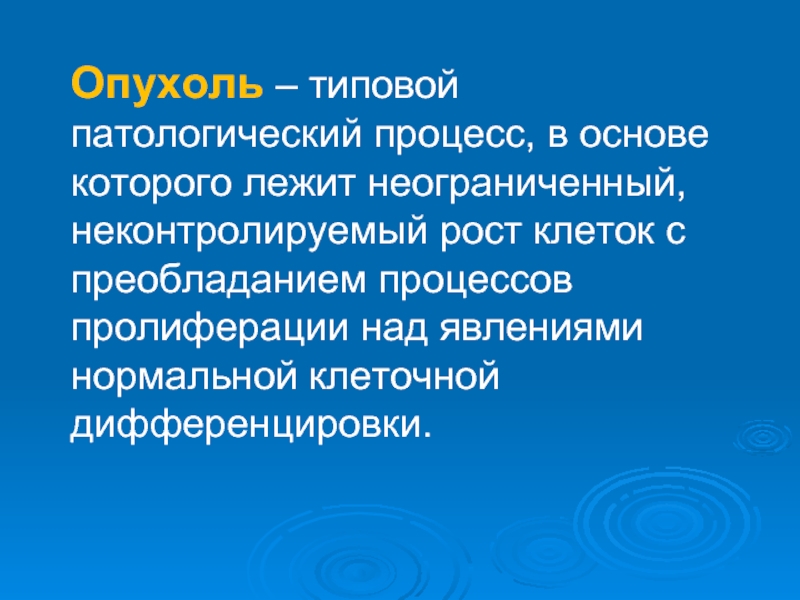 Опухоль – типовой патологический процесс, в основе которого лежит неограниченный, неконтролируемый рост клеток с преобладанием процессов пролиферации над явлениями нормальной клеточной дифференцировки.